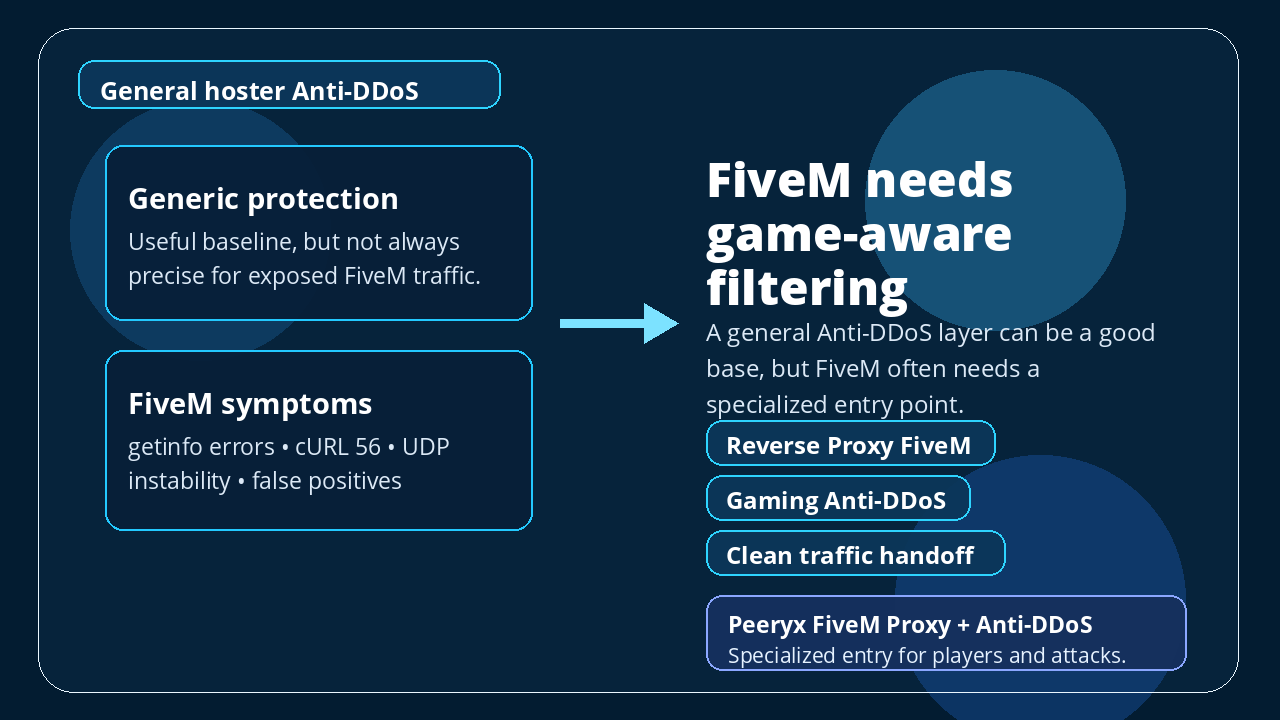 General hoster Anti-DDoS

Generic protection

Useful baseline, but not always precise for exposed FiveM traffic.

FiveM symptoms

getinfo errors • cURL 56 • UDP instability • false positives

FiveM needs game-aware filtering

A general Anti-DDoS layer can be a good base, but FiveM often needs a specialized entry point.

Reverse Proxy FiveM

Gaming Anti-DDoS

Clean traffic handoff

Peeryx FiveM Proxy + Anti-DDoS

Specialized entry for players and attacks.